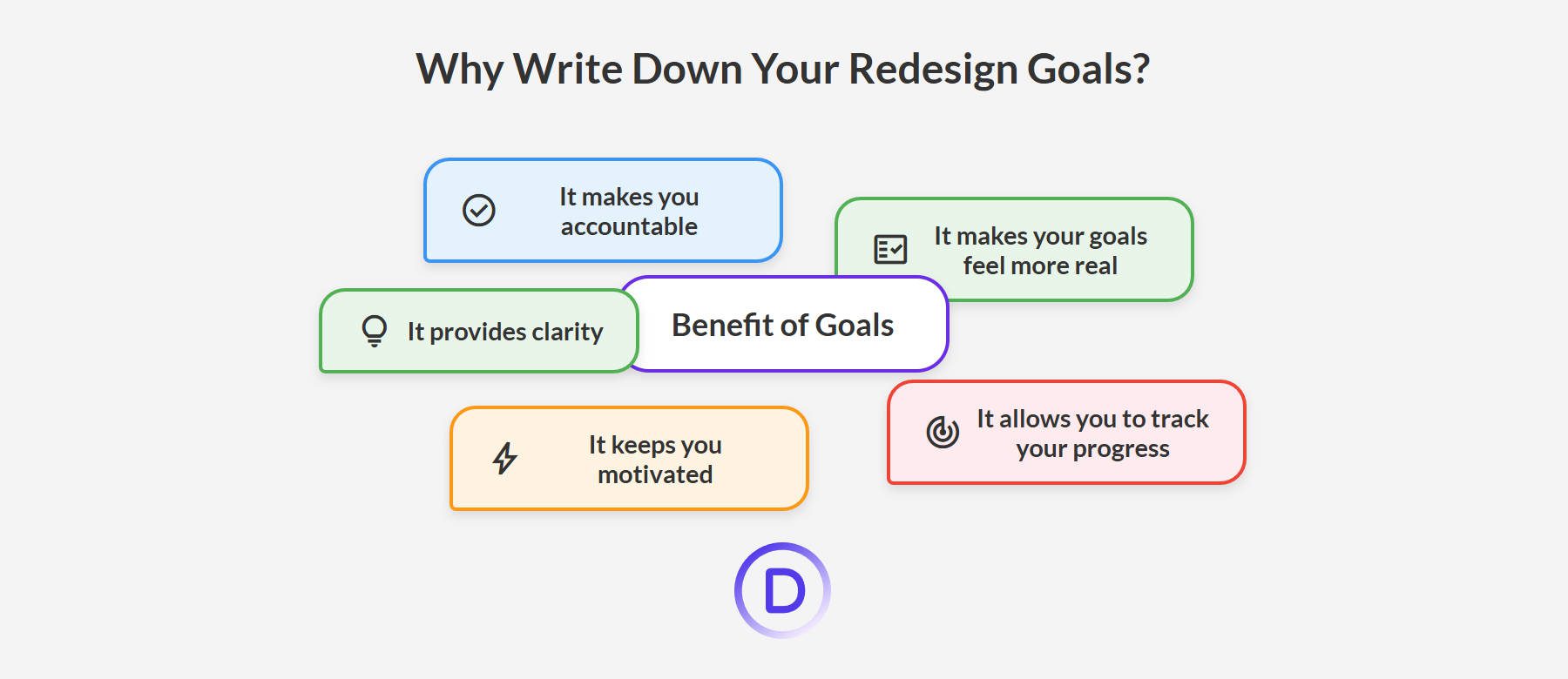 Why Write Down Your Redesign Goals?

It makes you accountable

It makes your goals feel more real

It provides clarity

Benefit of Goals

It keeps you motivated

It allows you to track your progress

D